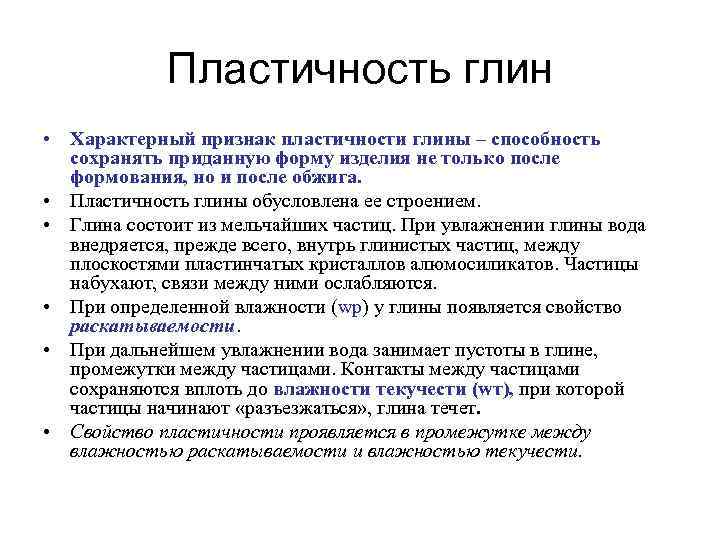 Пластичность глин

• Характерный признак пластичности глины – способность сохранять приданную форму изделия не только после формования, но и после обжига.
• Пластичность глины обусловлена ее строением.
• Глина состоит из мельчайших частиц. При увлажнении глины вода внедряется, прежде всего, внутрь глинистых частиц, между плоскостями пластинчатых кристаллов алюмосиликатов. Частицы набухают, связи между ними ослабляются.
• При определенной влажности (wp) у глины появляется свойство раскатываемости.
• При дальнейшем увлажнении вода занимает пустоты в глине, промежутки между частицами. Контакты между частицами сохраняются вплоть до влажности текучести (wт), при которой частицы начинают «разъезжаться», глина течет.
• Свойство пластичности проявляется в промежутке между влажностью раскатываемости и влажностью текучести.